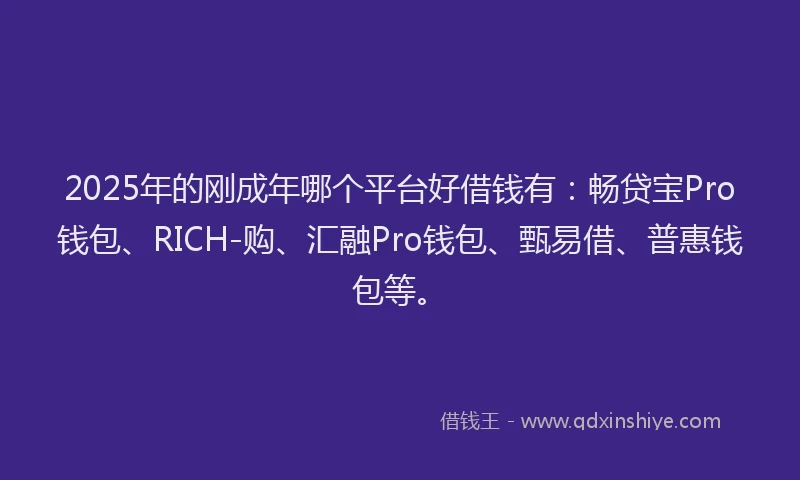 2025年的刚成年哪个平台好借钱有：畅贷宝Pro钱包、RICH-购、汇融Pro钱包、甄易借、普惠钱包等。

借钱王 - www.qdxinshiye.com